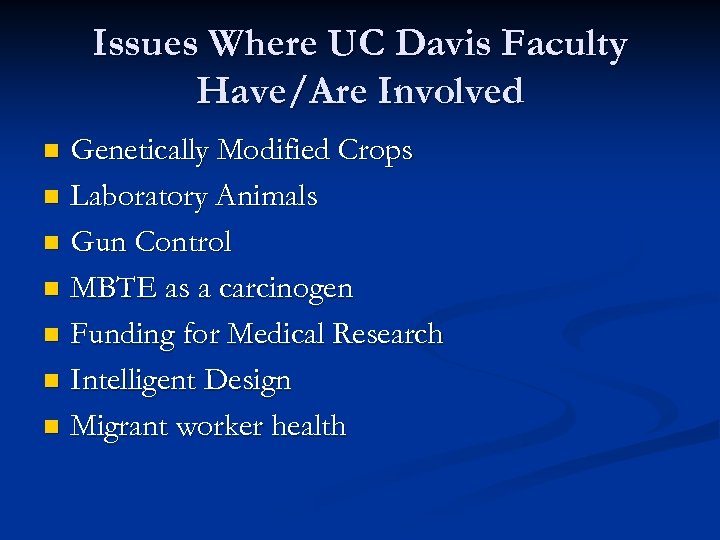 Issues Where UC Davis Faculty Have/Are Involved

- Genetically Modified Crops
- Laboratory Animals
- Gun Control
- MBTE as a carcinogen
- Funding for Medical Research
- Intelligent Design
- Migrant worker health